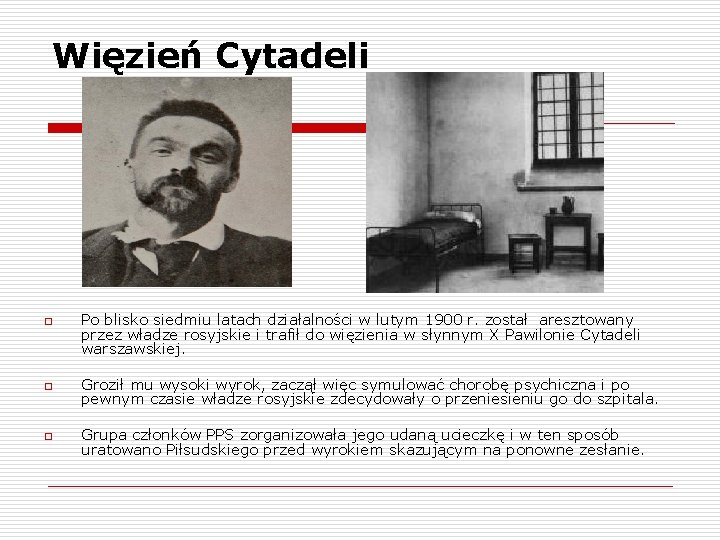 Więzień Cytadeli

Po blisko siedmiu latach działalności w lutym 1900 r. został aresztowany przez władze rosyjskie i trafił do więzienia w słynnym X Pawilonie Cytadeli warszawskiej.

Groził mu wysoki wyrok, zaczął więc symulować chorobę psychiczna i po pewnym czasie władze rosyjskie zdecydowały o przeniesieniu go do szpitala.

Grupa członków PPS zorganizowała jego udaną ucieczkę i w ten sposób uratowano Piłsudskiego przed wyrokiem skazującym na ponowne zesłanie.